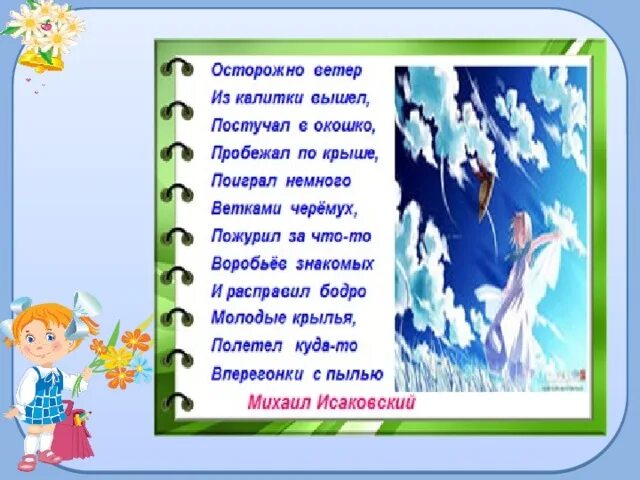 Осторожно ветер
Из калитки вышел,
Постучал в окошко,
Пробежал по крыше,
Поиграл немного
Ветками черёмух,
Пожурил за что-то
Воробьёв знакомых
И расправил бодро
Молодые крылья,
Полетел куда-то
Вперегонки с пылью

Михаил Исаковский